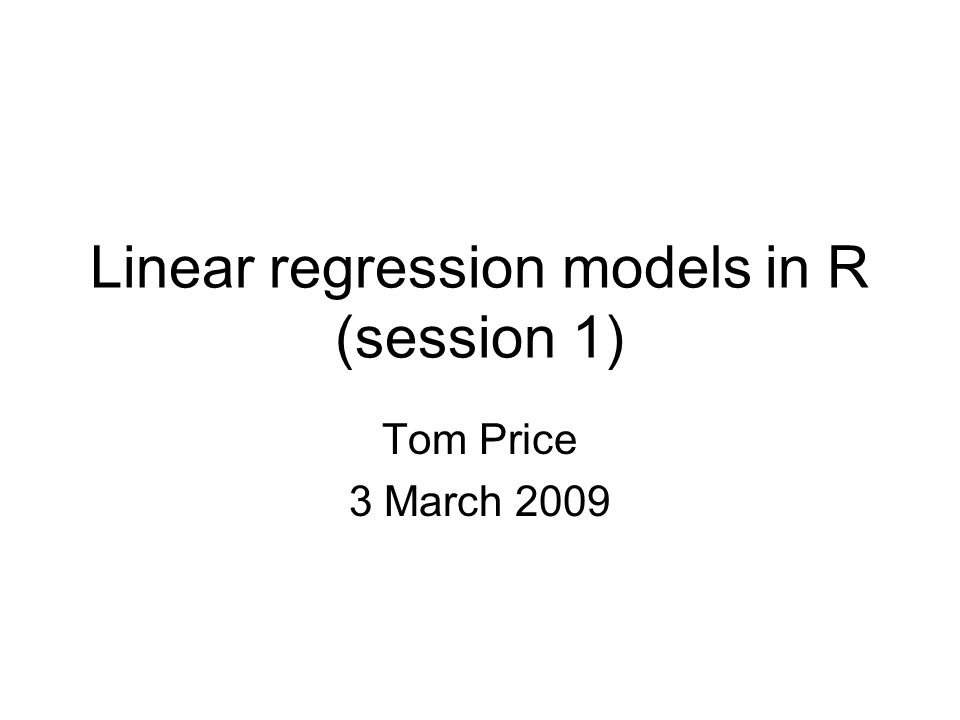 Linear regression models in R (session 1)

Tom Price
3 March 2009